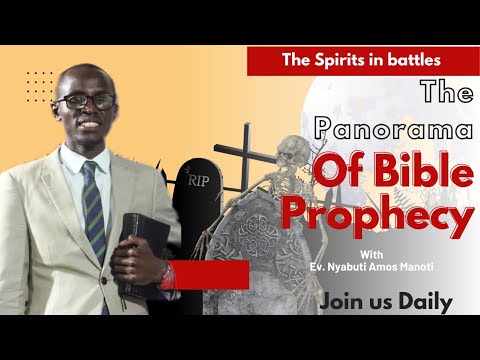 The Spirits in battles

The Panorama Of Bible Prophecy

RIP

With
Ev. Nyabuti Amos Manoti

Join us Daily